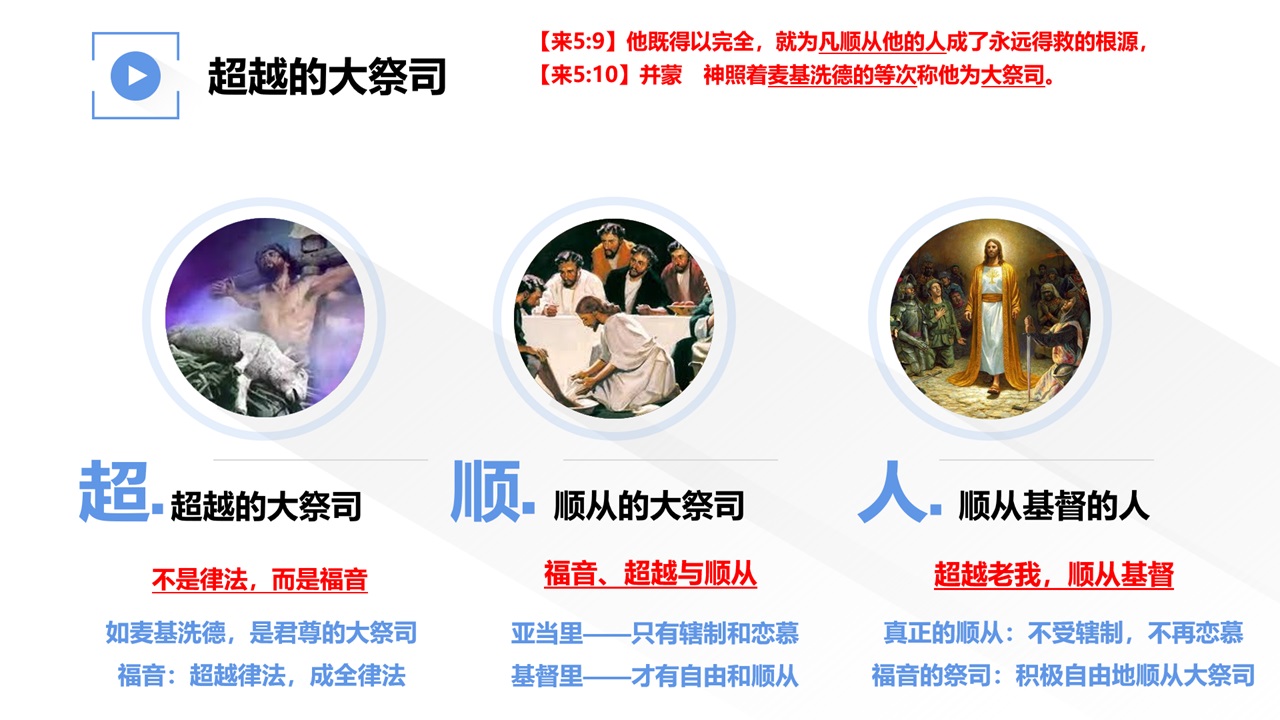 超越的大祭司

【来5:9】他既得以完全，就为凡顺从他的人成了永远得救的根源，
【来5:10】并蒙　神照着麦基洗德的等次称他为大祭司。

超. 超越的大祭司

不是律法，而是福音

如麦基洗德，是君尊的大祭司
福音：超越律法，成全律法

顺. 顺从的大祭司

福音、超越与顺从

亚当里——只有辖制和恋慕
基督里——才有自由和顺从

人. 顺从基督的人

超越老我，顺从基督

真正的顺从：不受辖制，不再恋慕
福音的祭司：积极自由地顺从大祭司